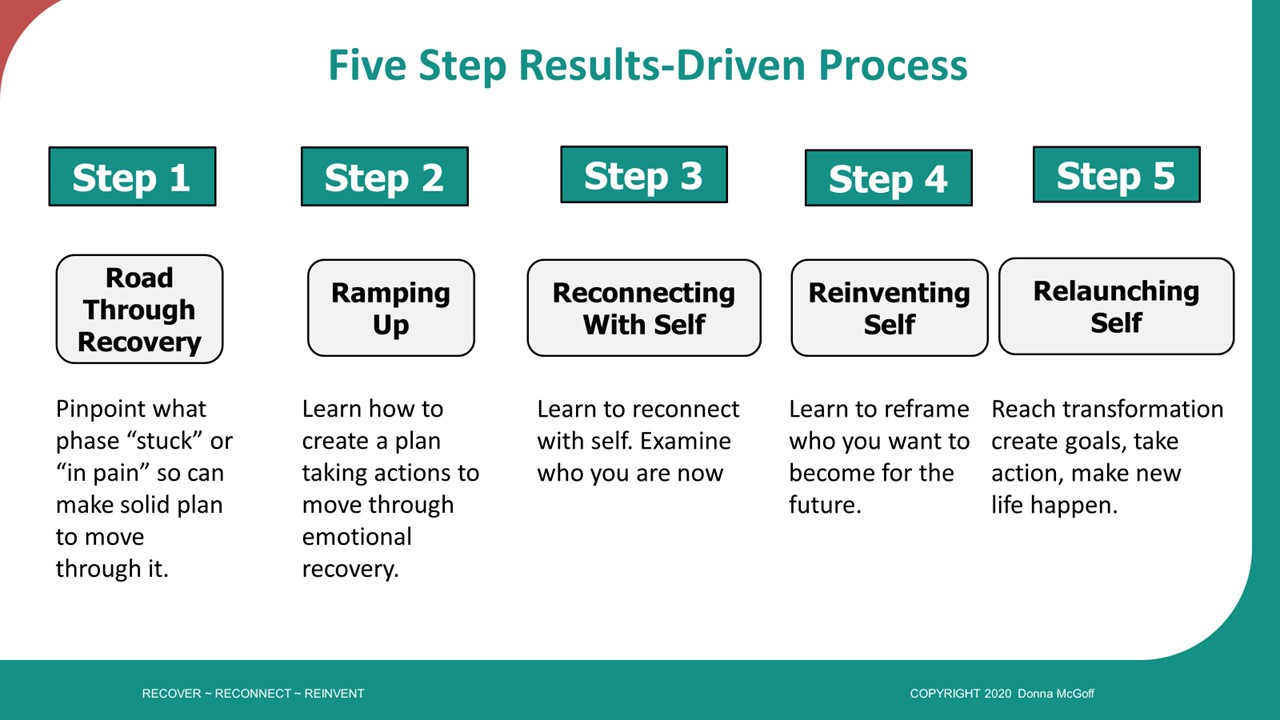 Five Step Results-Driven Process

Step 1

Road Through Recovery

Pinpoint what phase “stuck” or “in pain” so can make solid plan to move through it.

Step 2

Ramping Up

Learn how to create a plan taking actions to move through emotional recovery.

Step 3

Reconnecting With Self

Learn to reconnect with self. Examine who you are now

Step 4

Reinventing Self

Learn to reframe who you want to become for the future.

Step 5

Relaunching Self

Reach transformation create goals, take action, make new life happen.

RECOVER ~ RECONNECT ~ REINVENT

COPYRIGHT 2020 Donna McGoff